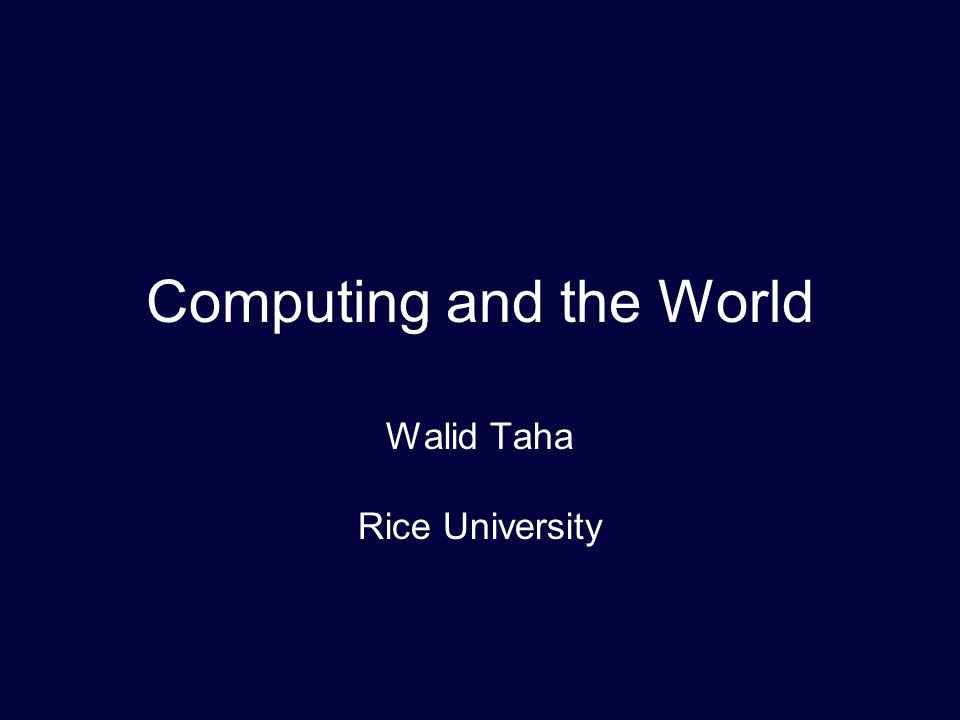 Computing and the World

Walid Taha

Rice University